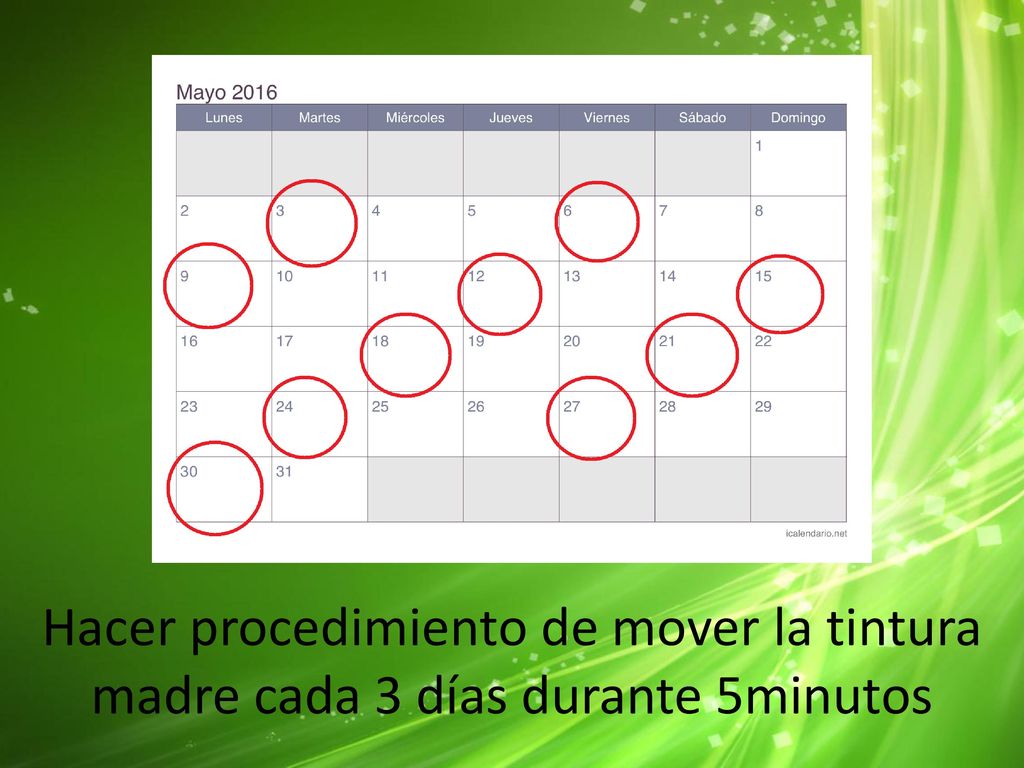 Mayo 2016

| Lunes | Martes | Miércoles | Jueves | Viernes | Sábado | Domingo |
|---|---|---|---|---|---|---|
| | | | | | | 1 |
| 2 | 3 | 4 | 5 | 6 | 7 | 8 |
| 9 | 10 | 11 | 12 | 13 | 14 | 15 |
| 16 | 17 | 18 | 19 | 20 | 21 | 22 |
| 23 | 24 | 25 | 26 | 27 | 28 | 29 |
| 30 | 31 | | | | | |

icalendario.net

Hacer procedimiento de mover la tintura madre cada 3 días durante 5minutos